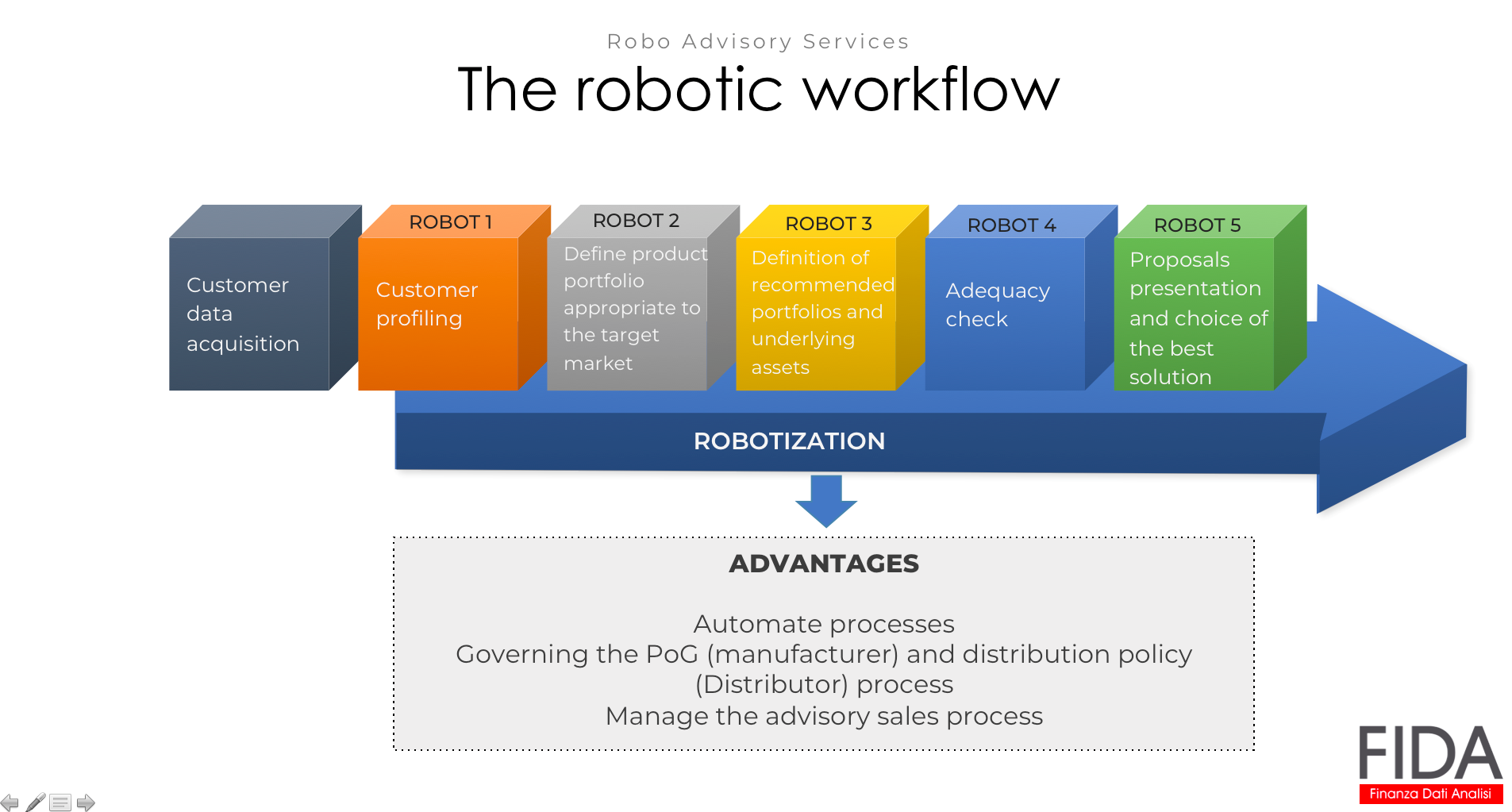 Robo Advisory Services

The robotic workflow

Customer data acquisition

ROBOT 1

Customer profiling

ROBOT 2

Define product portfolio appropriate to the target market

ROBOT 3

Definition of recommended portfolios and underlying assets

ROBOT 4

Adequacy check

ROBOT 5

Proposals presentation and choice of the best solution

ROBOTIZATION

ADVANTAGES

Automate processes
Governing the PoG (manufacturer) and distribution policy (Distributor) process
Manage the advisory sales process

FIDA
Finanza Dati Analisi